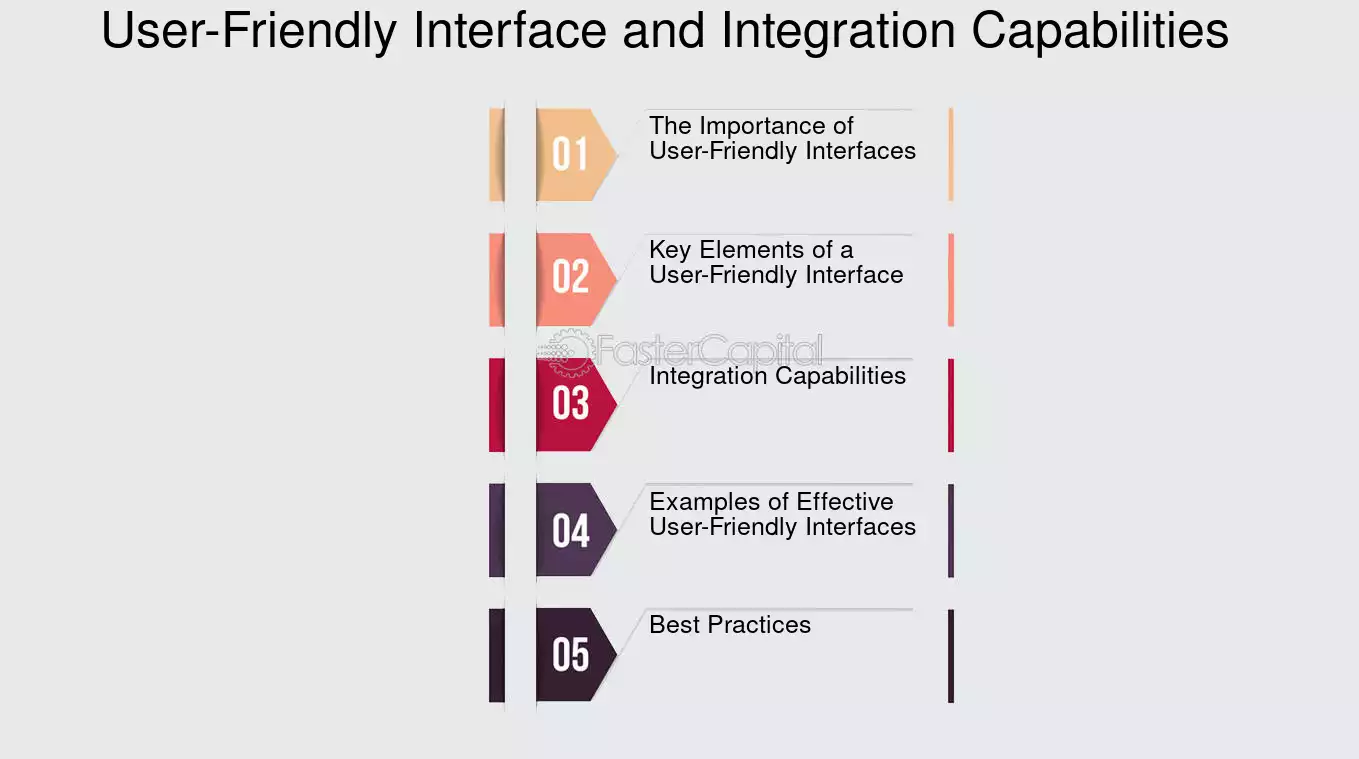 User-Friendly Interface and Integration Capabilities

01 The Importance of User-Friendly Interfaces

02 Key Elements of a User-Friendly Interface

FasterCapital

03 Integration Capabilities

04 Examples of Effective User-Friendly Interfaces

05 Best Practices